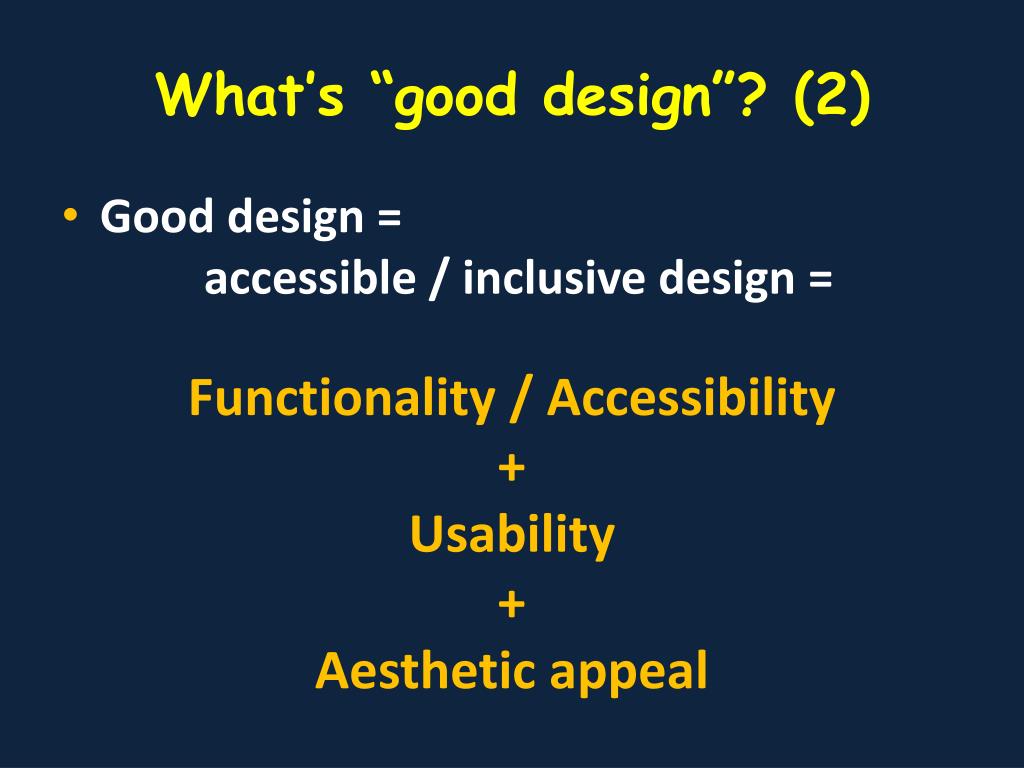 What's "good design"? (2)

• Good design =
accessible / inclusive design =

Functionality / Accessibility
+
Usability
+
Aesthetic appeal